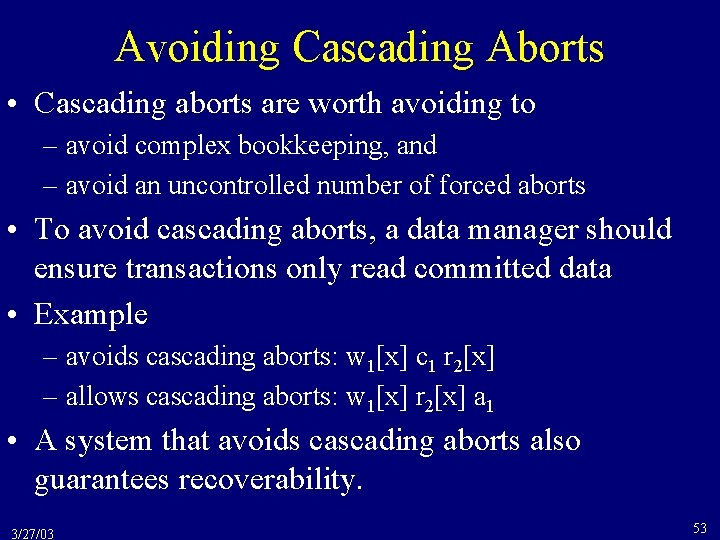 Avoiding Cascading Aborts

• Cascading aborts are worth avoiding to
– avoid complex bookkeeping, and
– avoid an uncontrolled number of forced aborts

• To avoid cascading aborts, a data manager should ensure transactions only read committed data

• Example
– avoids cascading aborts: $w_1[x]$ $c_1$ $r_2[x]$
– allows cascading aborts: $w_1[x]$ $r_2[x]$ $a_1$

• A system that avoids cascading aborts also guarantees recoverability.

3/27/03

53